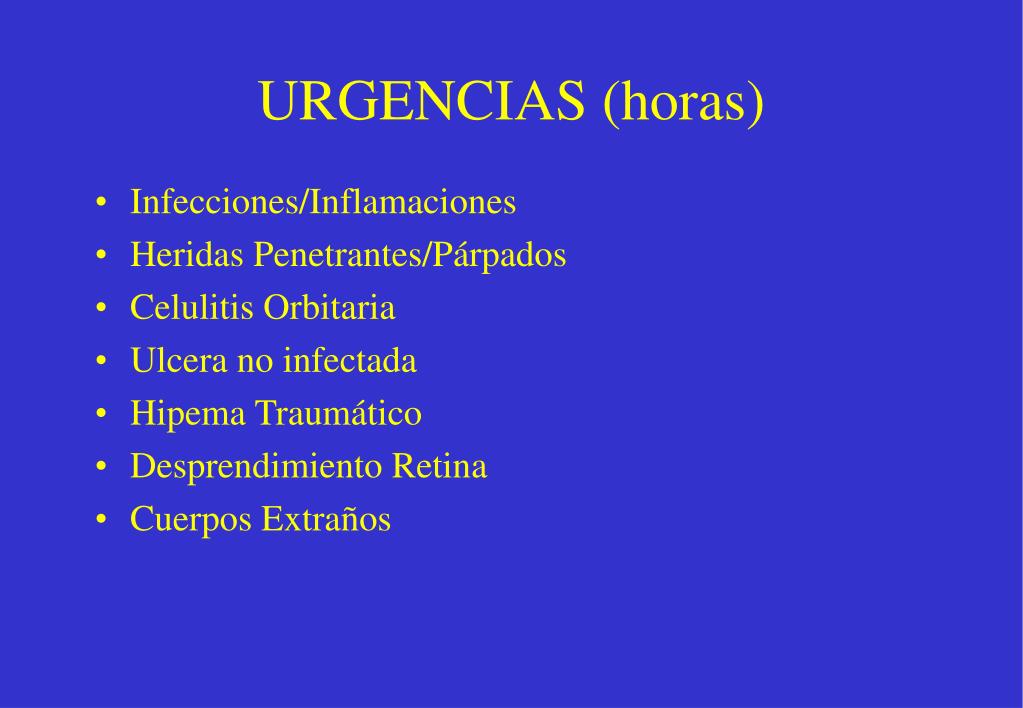 URGENCIAS (horas)

• Infecciones/Inflamaciones
• Heridas Penetrantes/Párpados
• Celulitis Orbitaria
• Ulcera no infectada
• Hipema Traumático
• Desprendimiento Retina
• Cuerpos Extraños